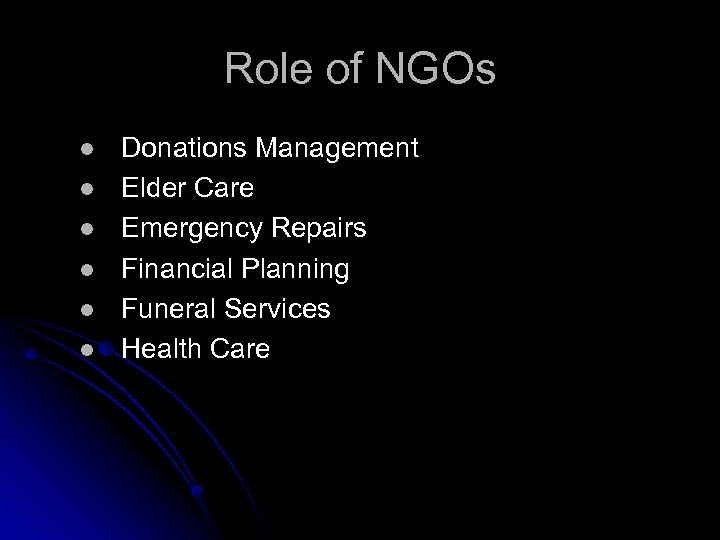 Role of NGOs

- Donations Management
- Elder Care
- Emergency Repairs
- Financial Planning
- Funeral Services
- Health Care